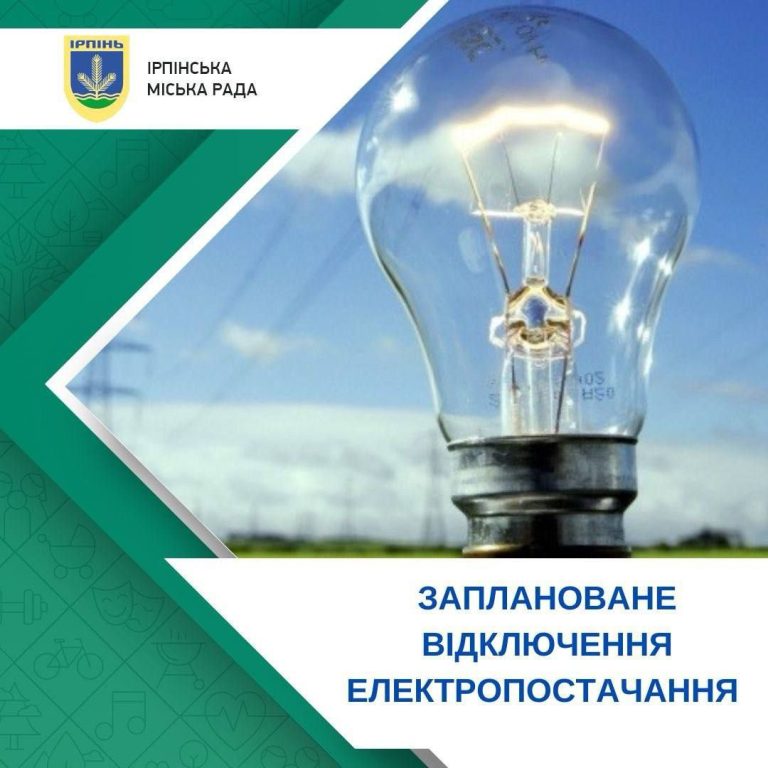 ІРПІНЬ

ІРПІНСЬКА
МІСЬКА РАДА

ЗАПЛАНОВАНЕ
ВІДКЛЮЧЕННЯ
ЕЛЕКТРОПОСТАЧАННЯ